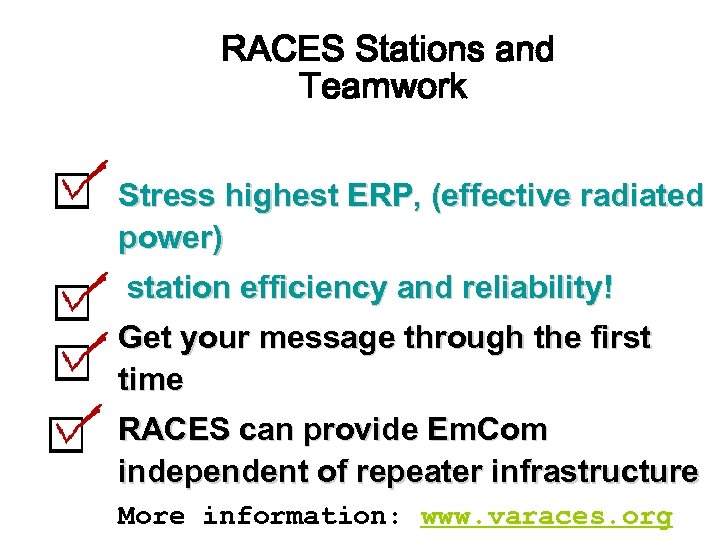 RACES Stations and Teamwork

Stress highest ERP, (effective radiated power)

station efficiency and reliability!

Get your message through the first time

RACES can provide EmCom independent of repeater infrastructure

More information: www.varaces.org